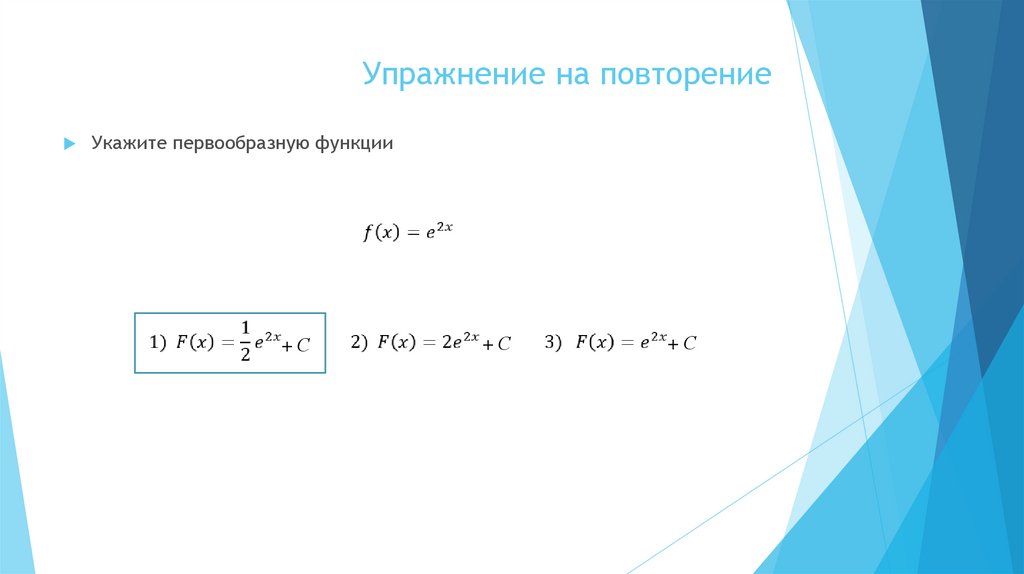 Упражнение на повторение

Укажите первообразную функции

$f(x) = e^{2x}$

1) $F(x) = \frac{1}{2}e^{2x} + C$ 2) $F(x) = 2e^{2x} + C$ 3) $F(x) = e^{2x} + C$